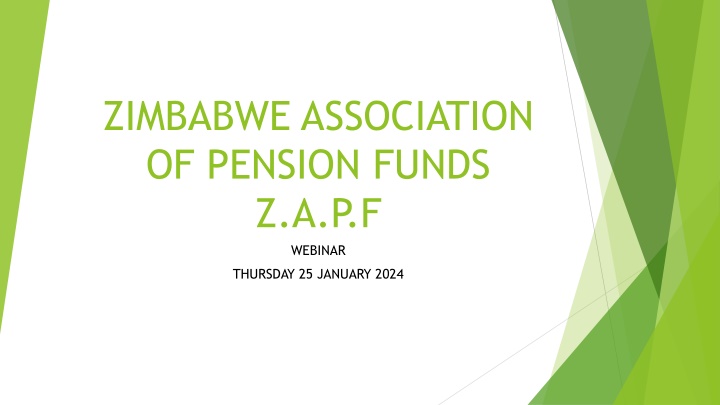 ZIMBABWE ASSOCIATION OF PENSION FUNDS Z.A.P.F

WEBINAR

THURSDAY 25 JANUARY 2024